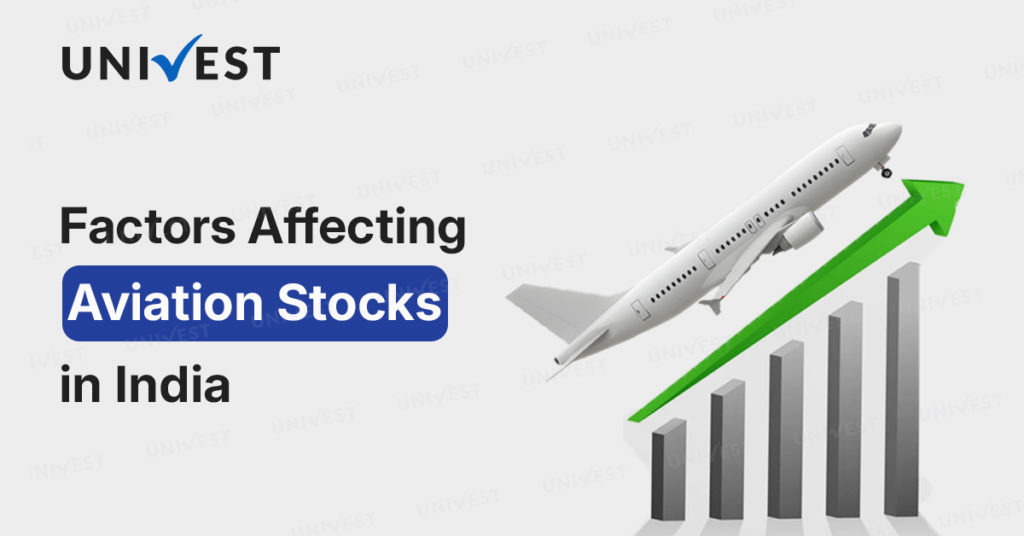 UNIVEST

Factors Affecting Aviation Stocks in India